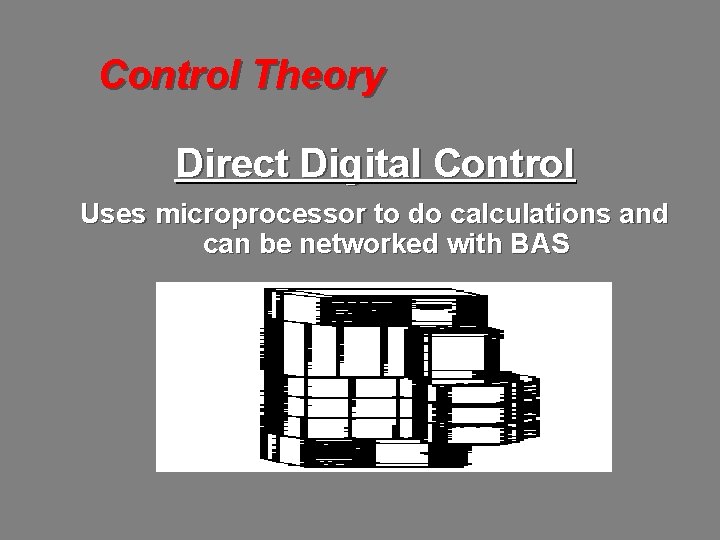 Control Theory

Direct Digital Control

Uses microprocessor to do calculations and can be networked with BAS